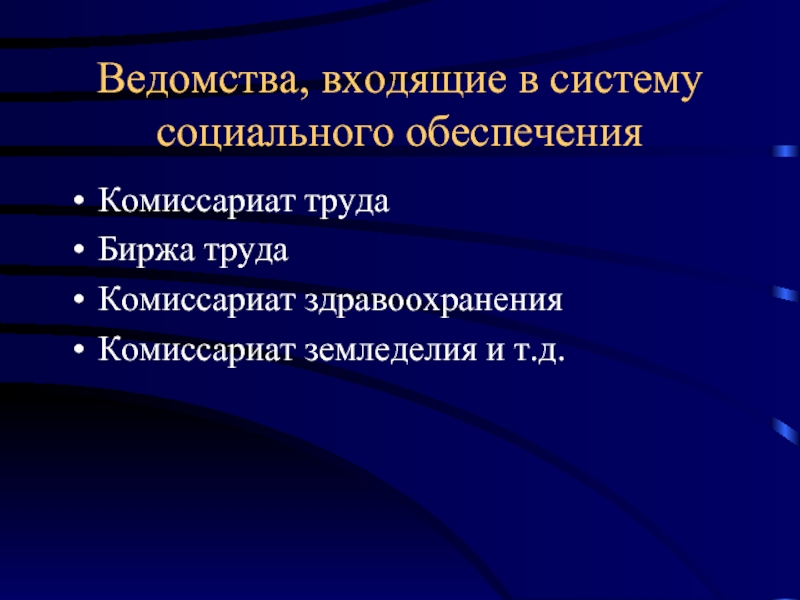 Ведомства, входящие в систему социального обеспечения

• Комиссариат труда
• Биржа труда
• Комиссариат здравоохранения
• Комиссариат земледелия и т.д.